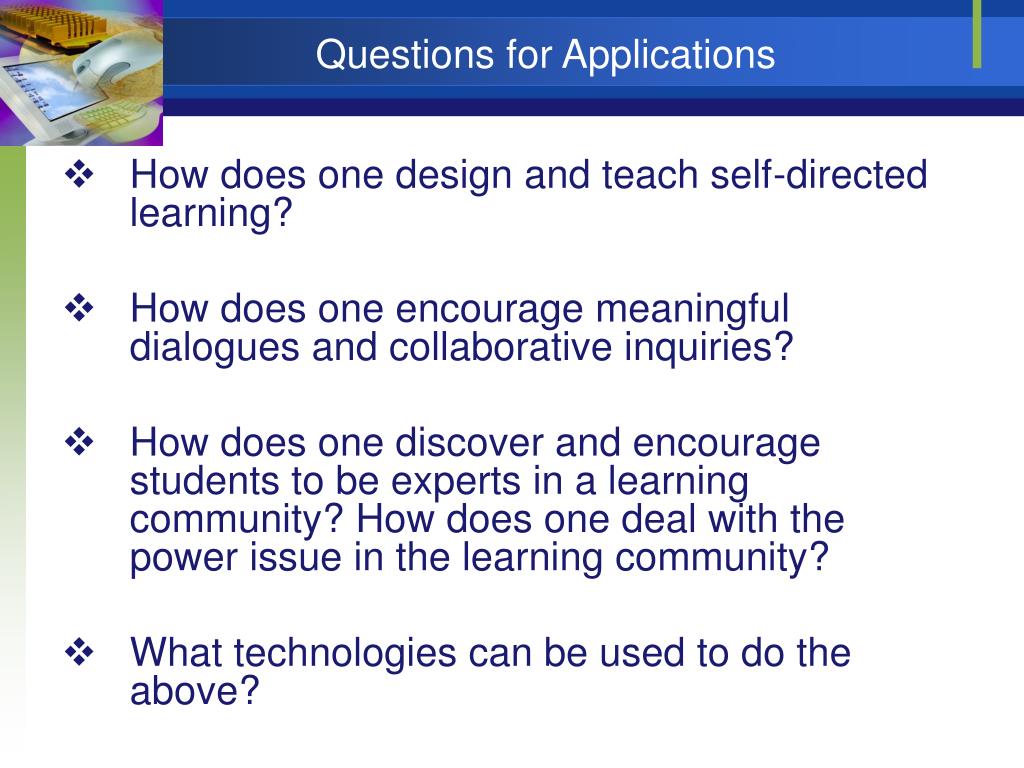 Questions for Applications

❖ How does one design and teach self-directed learning?

❖ How does one encourage meaningful dialogues and collaborative inquiries?

❖ How does one discover and encourage students to be experts in a learning community? How does one deal with the power issue in the learning community?

❖ What technologies can be used to do the above?